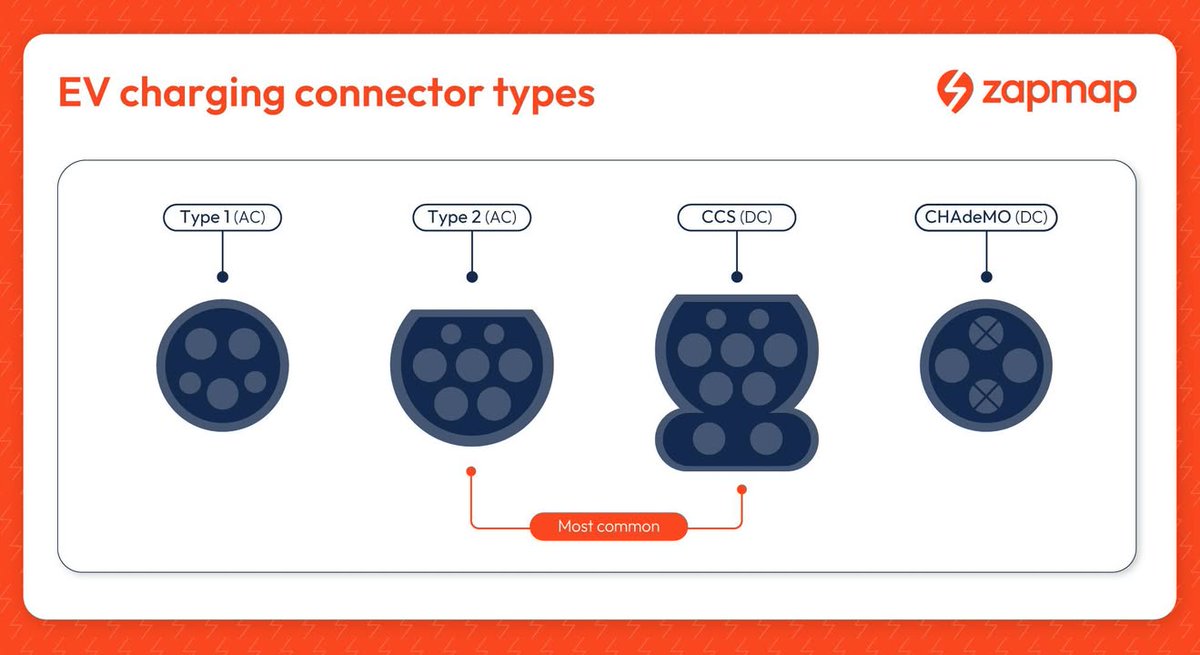 EV charging connector types

zapmap

Type 1 (AC)

Type 2 (AC)

CCS (DC)

CHAdeMO (DC)

Most common